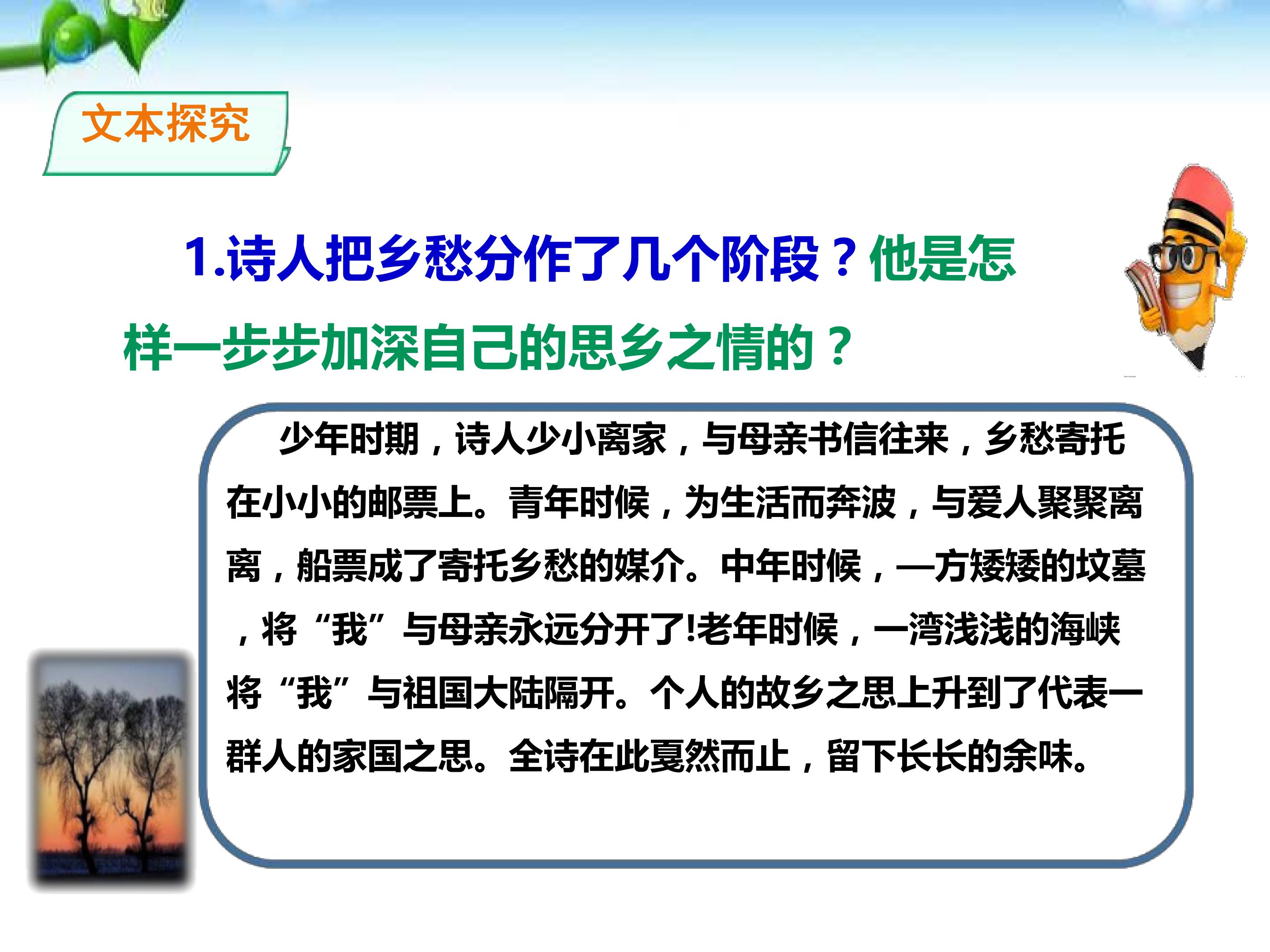 文本探究

1.诗人把乡愁分作了几个阶段？他是怎样一步步加深自己的思乡之情的？

少年时期，诗人少小离家，与母亲书信往来，乡愁寄托在小小的邮票上。青年时候，为生活而奔波，与爱人聚聚离离，船票成了寄托乡愁的媒介。中年时候，—方矮矮的坟墓，将“我”与母亲永远分开了!老年时候，一湾浅浅的海峡将“我”与祖国大陆隔开。个人的故乡之思上升到了代表一群人的家国之思。全诗在此戛然而止，留下长长的余味。